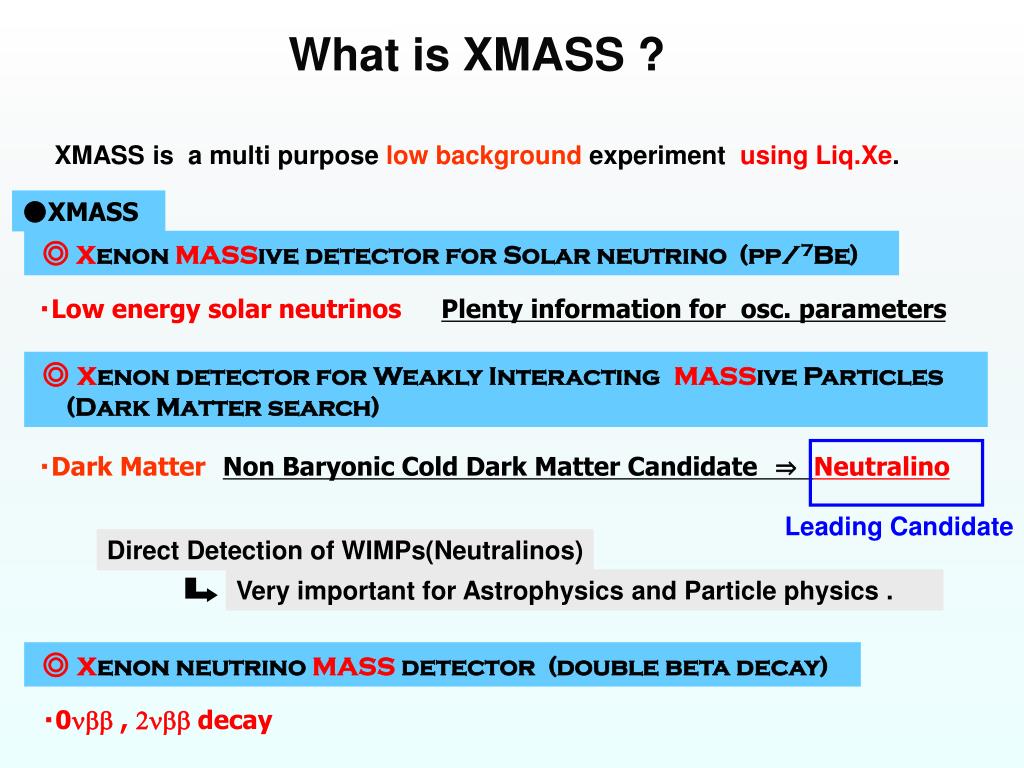 What is XMASS ?

XMASS is a multi purpose low background experiment using Liq.Xe.

●XMASS

◎ Xenon MASSive detector for Solar neutrino (pp/$^7$Be)

･Low energy solar neutrinos Plenty information for osc. parameters

◎ Xenon detector for Weakly Interacting MASSive Particles (Dark Matter search)

･Dark Matter Non Baryonic Cold Dark Matter Candidate ⇒ Neutralino

Leading Candidate

Direct Detection of WIMPs(Neutralinos)

Very important for Astrophysics and Particle physics .

◎ Xenon neutrino MASS detector (double beta decay)

･$0\nu\beta\beta$ , $2\nu\beta\beta$ decay